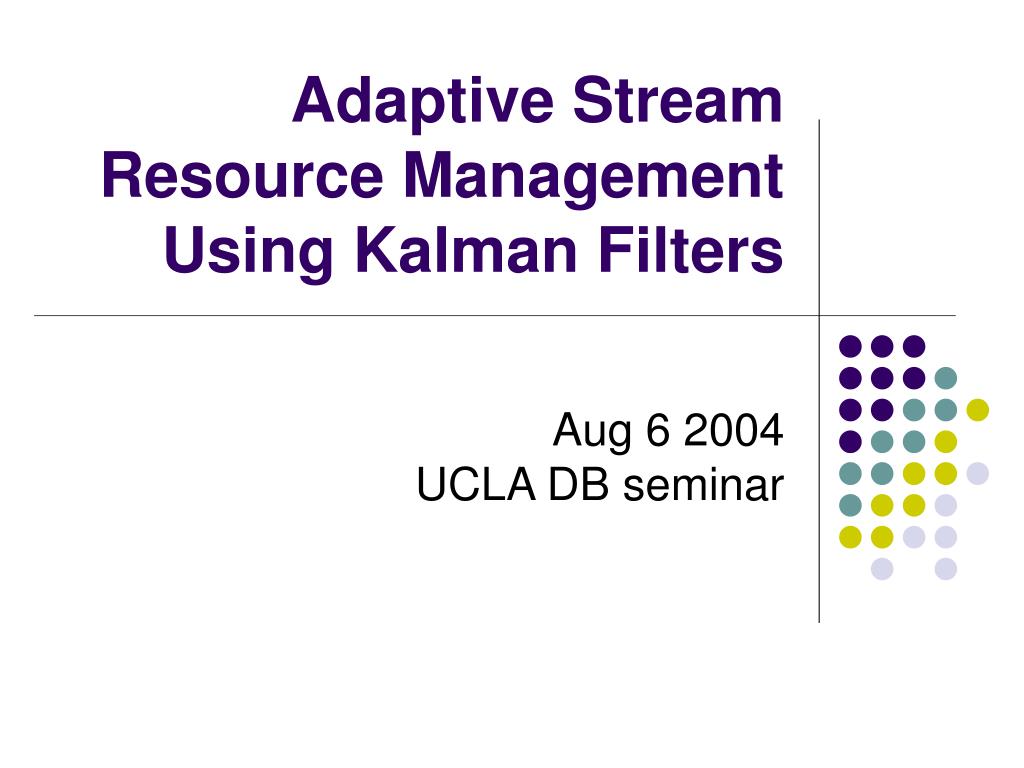 Adaptive Stream Resource Management Using Kalman Filters

Aug 6 2004
UCLA DB seminar